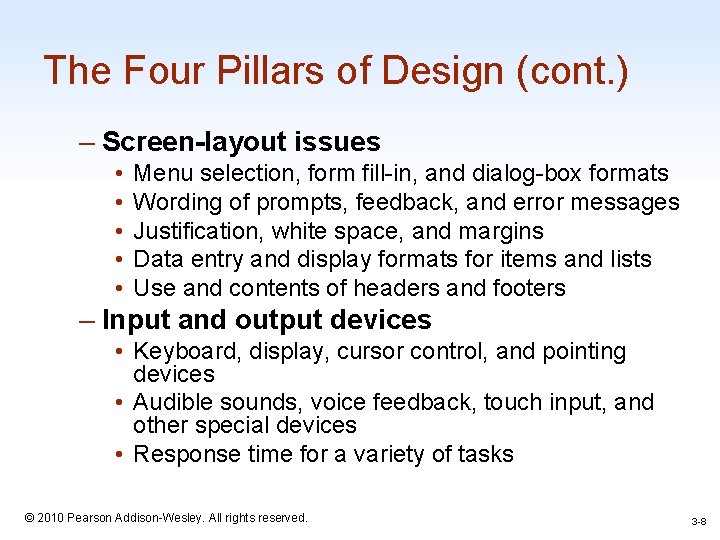 The Four Pillars of Design (cont.)

– Screen-layout issues
• Menu selection, form fill-in, and dialog-box formats
• Wording of prompts, feedback, and error messages
• Justification, white space, and margins
• Data entry and display formats for items and lists
• Use and contents of headers and footers
– Input and output devices
• Keyboard, display, cursor control, and pointing devices
• Audible sounds, voice feedback, touch input, and other special devices
• Response time for a variety of tasks

© 2010 Pearson Addison-Wesley. All rights reserved.

3-8